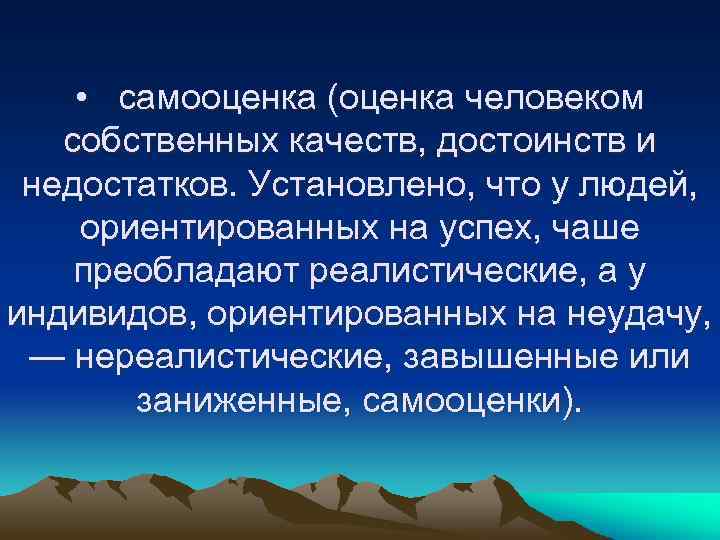 • самооценка (оценка человеком собственных качеств, достоинств и недостатков. Установлено, что у людей, ориентированных на успех, чаше преобладают реалистические, а у индивидов, ориентированных на неудачу, — нереалистические, завышенные или заниженные, самооценки).